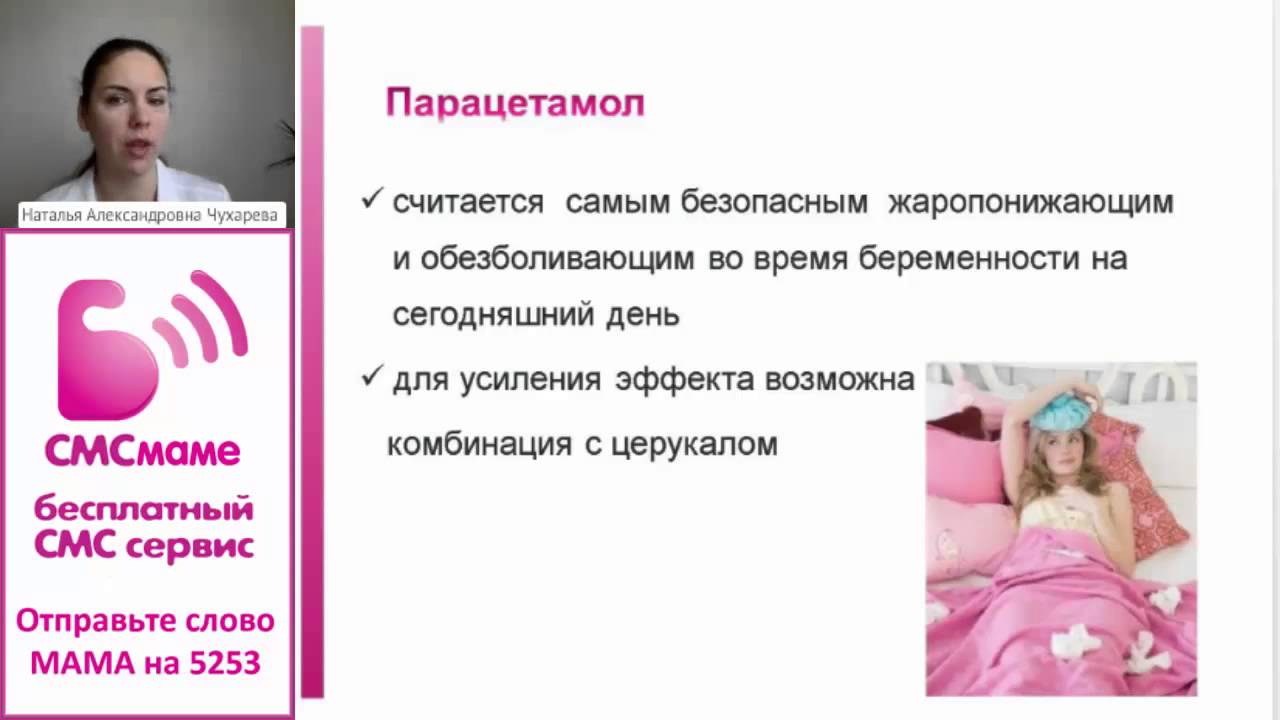 Наталья Александровна Чухарева

СМСмаме

бесплатный СМС сервис

Отправьте слово МАМА на 5253

Парацетамол

✓ считается самым безопасным жаропонижающим и обезболивающим во время беременности на сегодняшний день

✓ для усиления эффекта возможна комбинация с церукалом